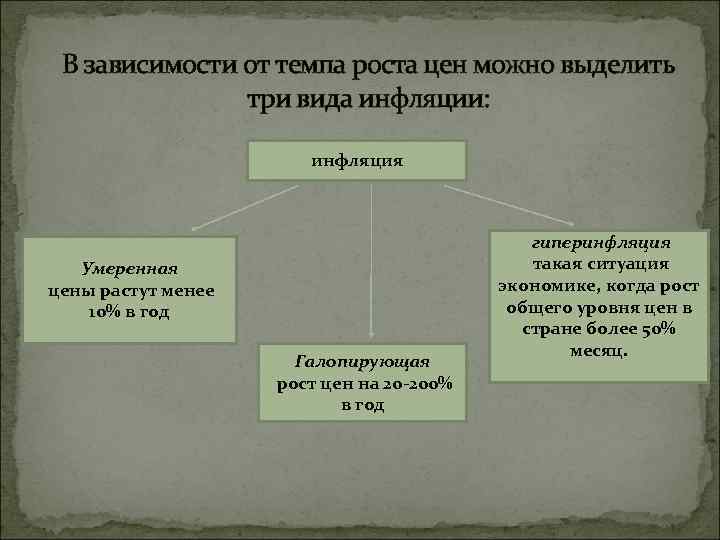 В зависимости от темпа роста цен можно выделить три вида инфляции:

инфляция

Умеренная
цены растут менее 10% в год

Галопирующая
рост цен на 20-200% в год

гиперинфляция
такая ситуация экономике, когда рост общего уровня цен в стране более 50% месяц.